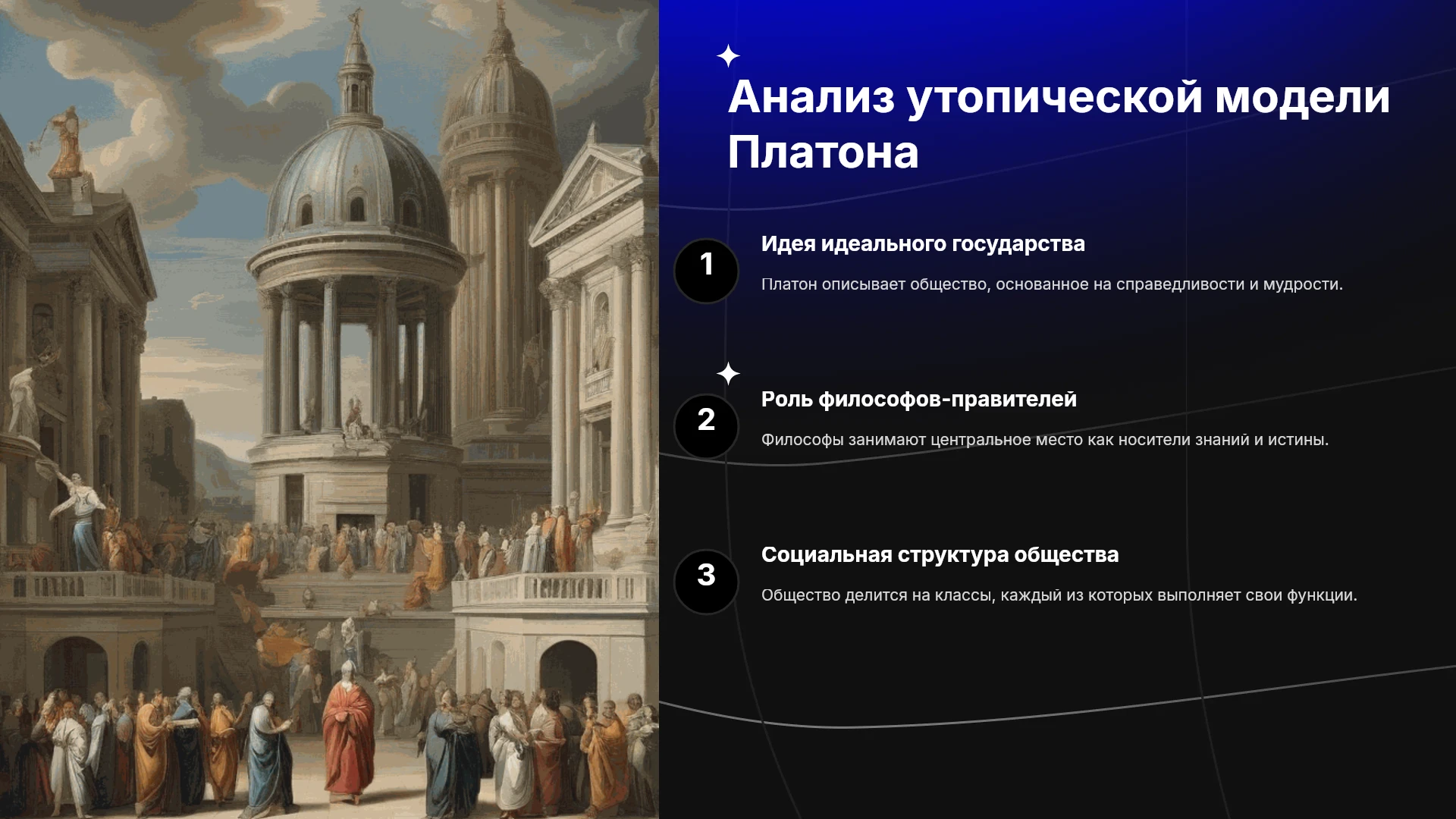 Анализ утопической модели Платона

1

Идея идеального государства

Платон описывает общество, основанное на справедливости и мудрости.

2

Роль философов-правителей

Философы занимают центральное место как носители знаний и истины.

3

Социальная структура общества

Общество делится на классы, каждый из которых выполняет свои функции.